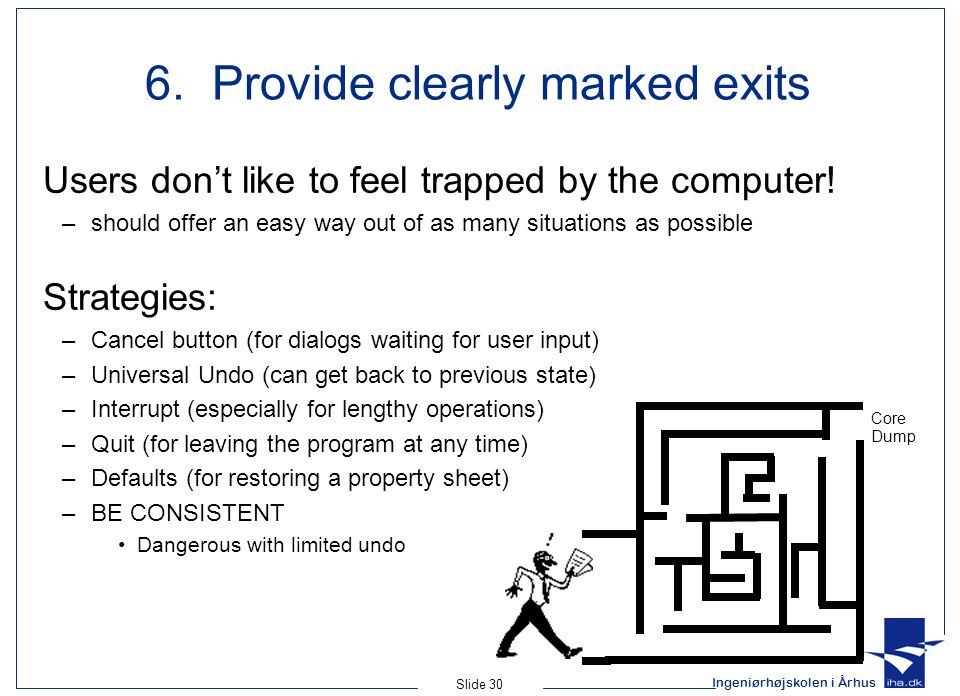 6. Provide clearly marked exits

Users don’t like to feel trapped by the computer!
– should offer an easy way out of as many situations as possible

Strategies:
– Cancel button (for dialogs waiting for user input)
– Universal Undo (can get back to previous state)
– Interrupt (especially for lengthy operations)
– Quit (for leaving the program at any time)
– Defaults (for restoring a property sheet)
– BE CONSISTENT
• Dangerous with limited undo

Core Dump

Slide 30

Ingeniørhøjskolen i Århus

iha.dk